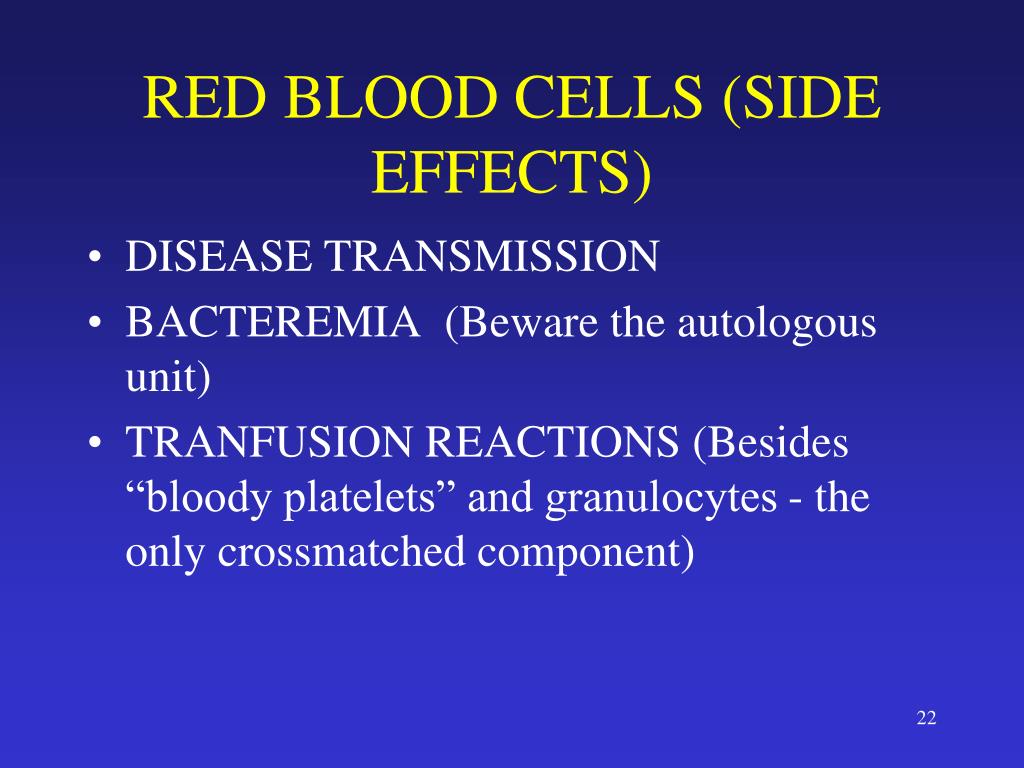 RED BLOOD CELLS (SIDE EFFECTS)

• DISEASE TRANSMISSION
• BACTEREMIA (Beware the autologous unit)
• TRANFUSION REACTIONS (Besides “bloody platelets” and granulocytes - the only crossmatched component)

22